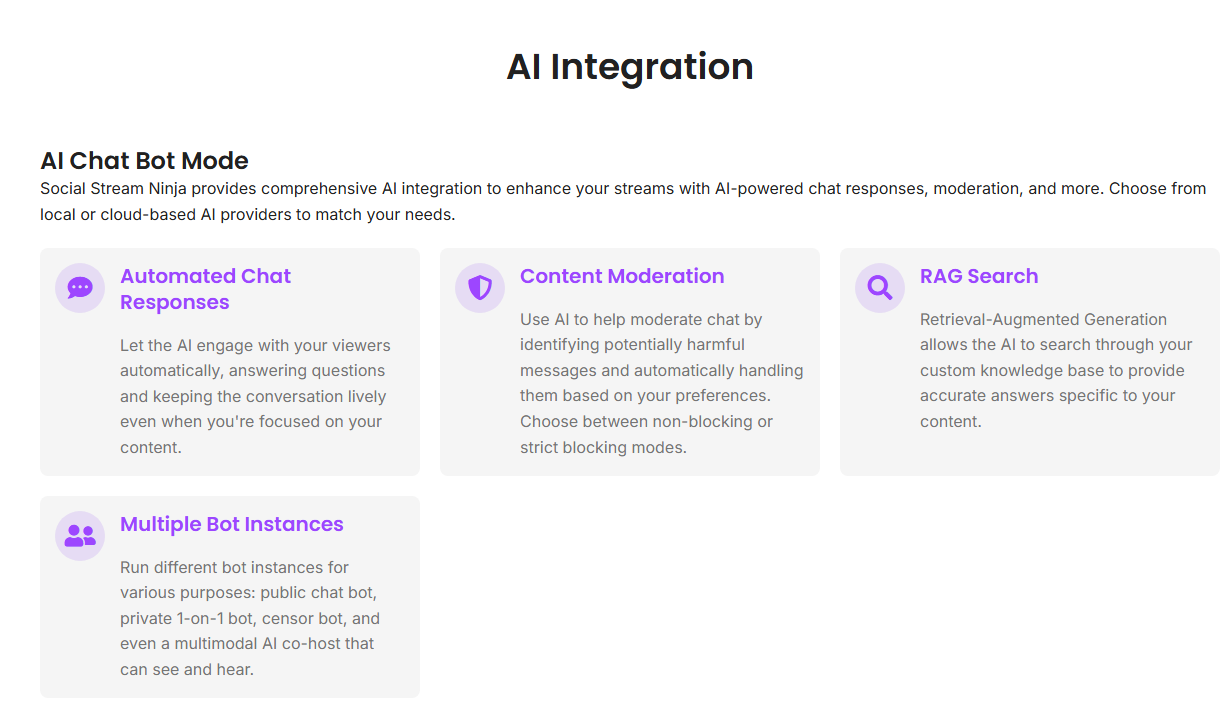 AI Integration

AI Chat Bot Mode

Social Stream Ninja provides comprehensive AI integration to enhance your streams with AI-powered chat responses, moderation, and more. Choose from local or cloud-based AI providers to match your needs.

Automated Chat Responses

Let the AI engage with your viewers automatically, answering questions and keeping the conversation lively even when you're focused on your content.

Content Moderation

Use AI to help moderate chat by identifying potentially harmful messages and automatically handling them based on your preferences. Choose between non-blocking or strict blocking modes.

RAG Search

Retrieval-Augmented Generation allows the AI to search through your custom knowledge base to provide accurate answers specific to your content.

Multiple Bot Instances

Run different bot instances for various purposes: public chat bot, private 1-on-1 bot, censor bot, and even a multimodal AI co-host that can see and hear.